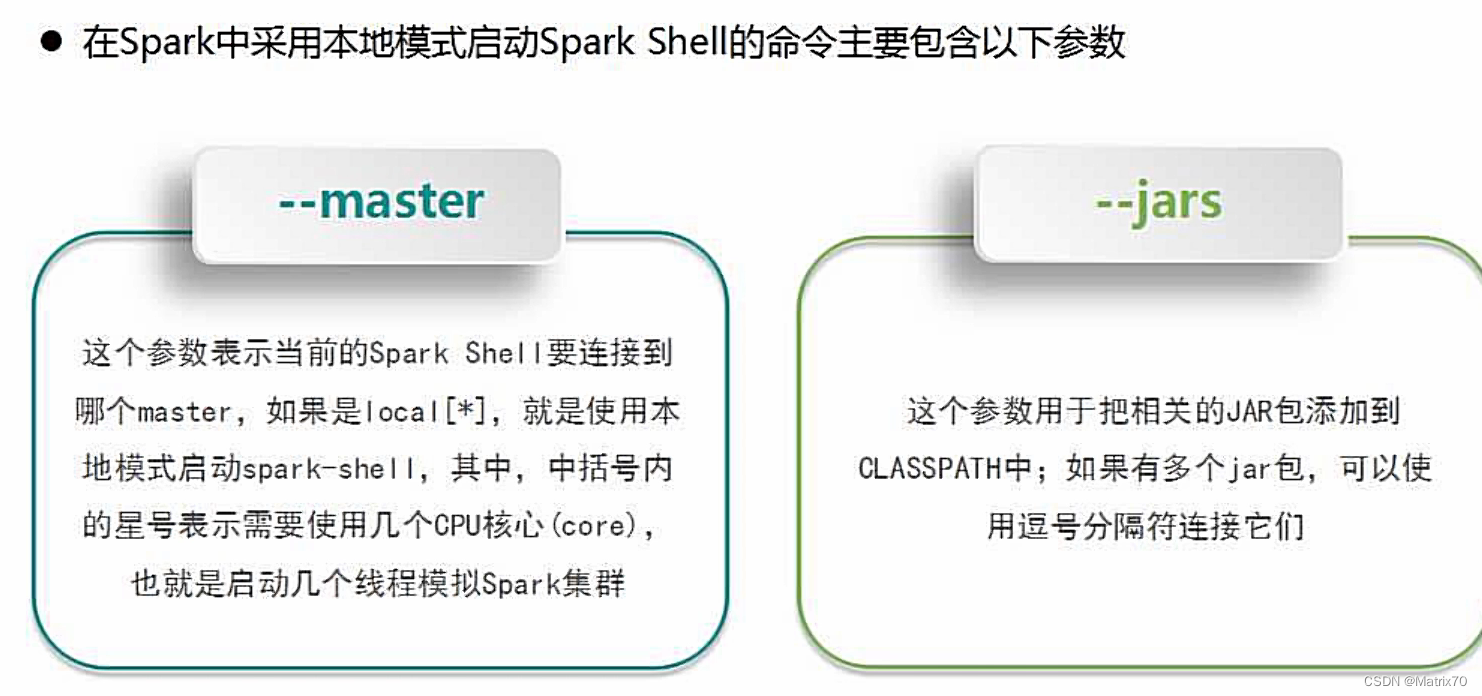 ● 在Spark中采用本地模式启动Spark Shell的命令主要包含以下参数

--master

这个参数表示当前的Spark Shell要连接到哪个master，如果是local[*]，就是使用本地模式启动spark-shell，其中，中括号内的星号表示需要使用几个CPU核心(core)，也就是启动几个线程模拟Spark集群

--jars

这个参数用于把相关的JAR包添加到CLASSPATH中；如果有多个jar包，可以使用逗号分隔符连接它们

CSDN @Matrix70